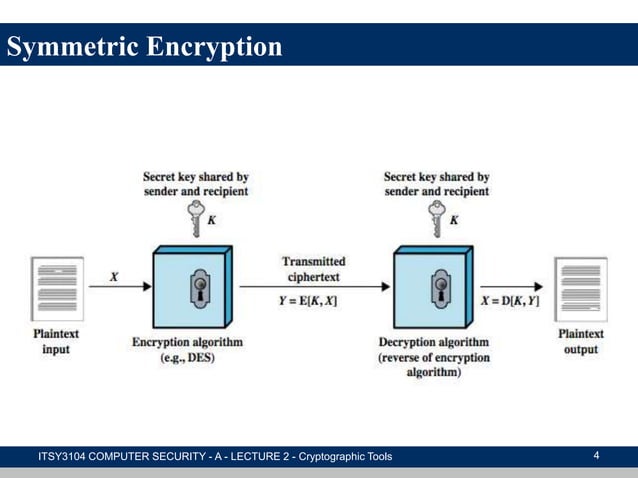 Symmetric Encryption

Secret key shared by sender and recipient

$K$

Secret key shared by sender and recipient

$K$

$X$

Transmitted ciphertext

$Y = E[K, X]$

$X = D[K, Y]$

Plaintext input

Encryption algorithm (e.g., DES)

Decryption algorithm (reverse of encryption algorithm)

Plaintext output

ITSY3104 COMPUTER SECURITY - A - LECTURE 2 - Cryptographic Tools

4